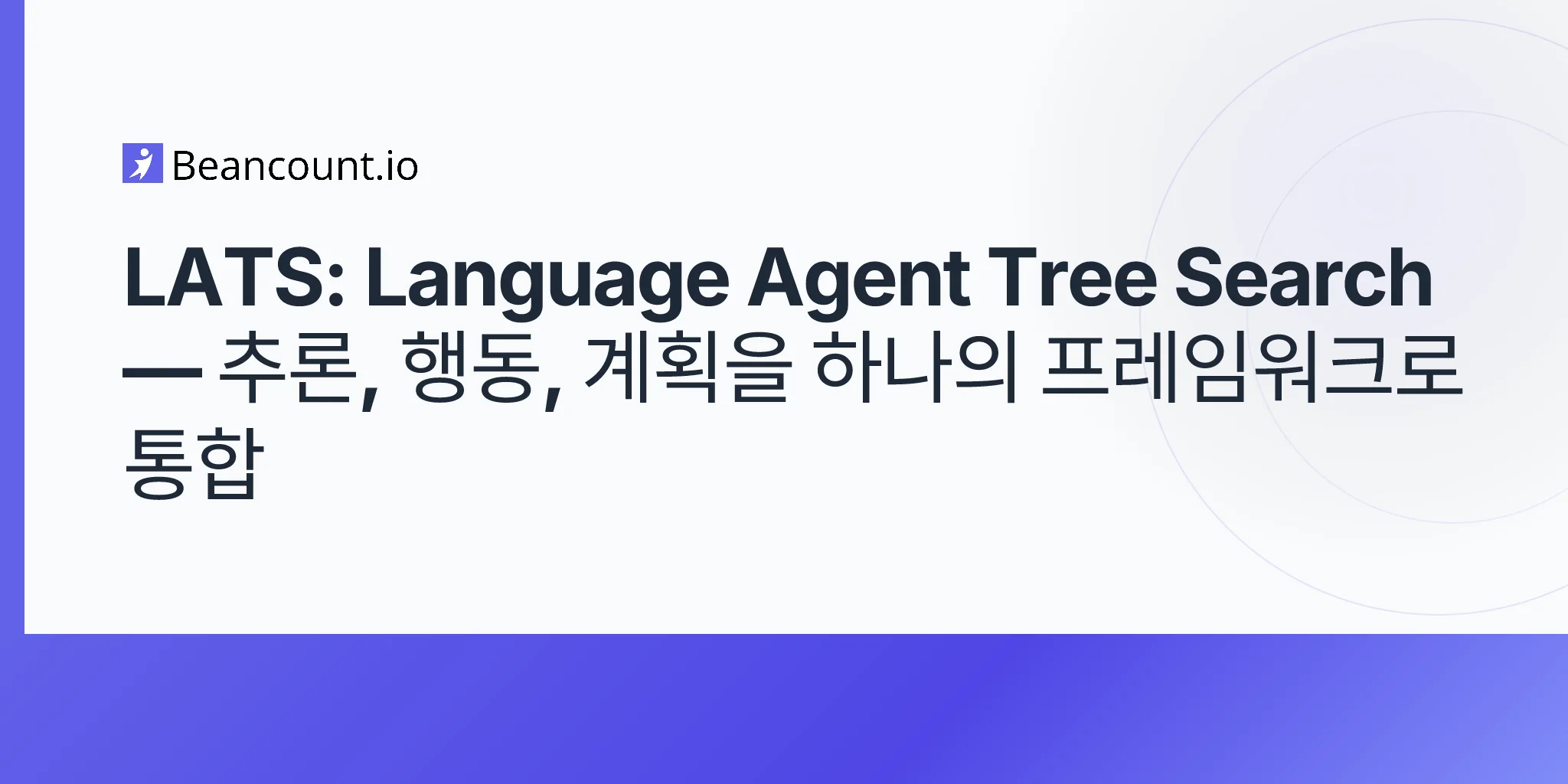 Beancount.io

LATS: Language Agent Tree Search — 추론, 행동, 계획을 하나의 프레임워크로 통합